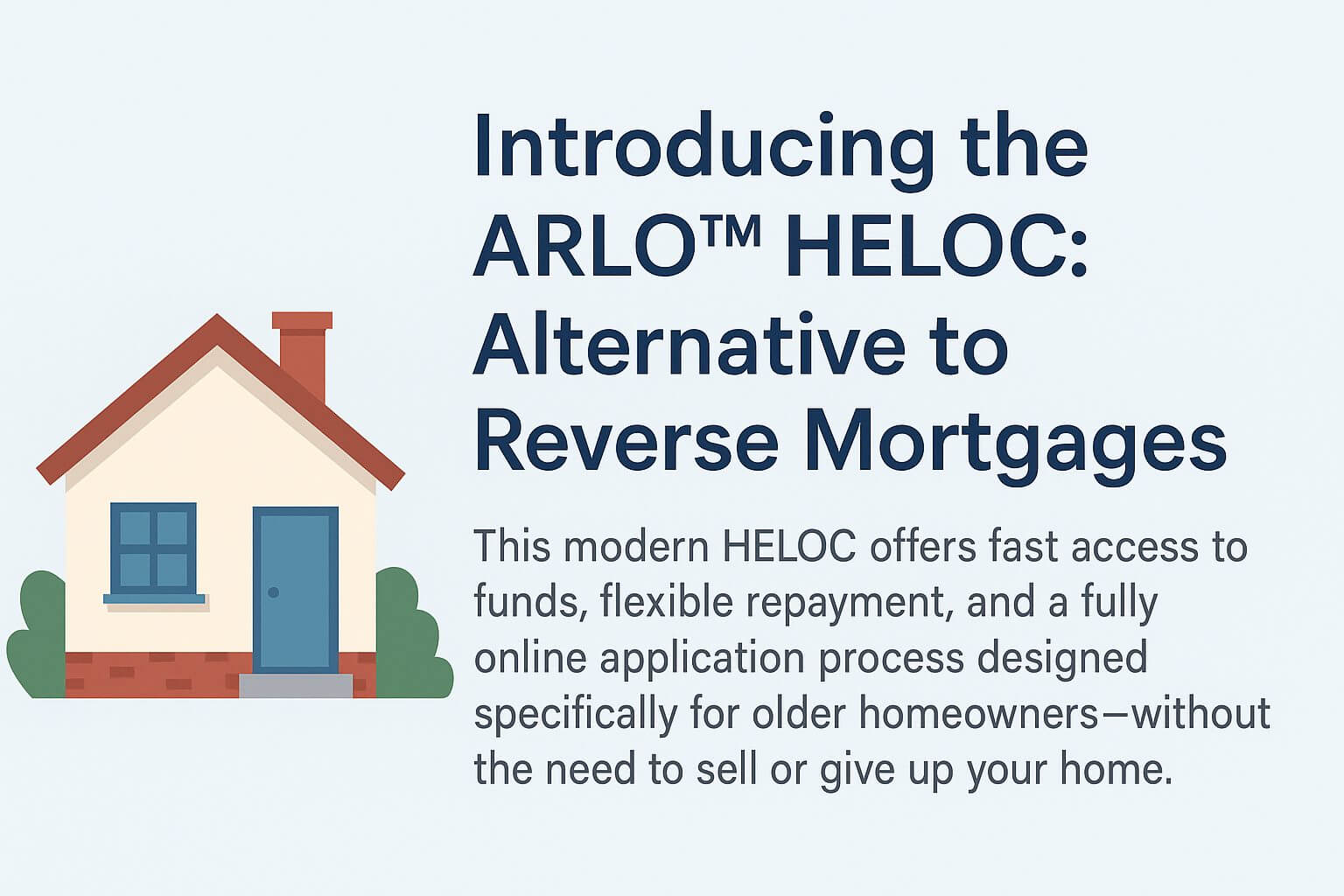 Introducing the ARLO™ HELOC: Alternative to Reverse Mortgages

This modern HELOC offers fast access to funds, flexible repayment, and a fully online application process designed specifically for older homeowners—without the need to sell or give up your home.